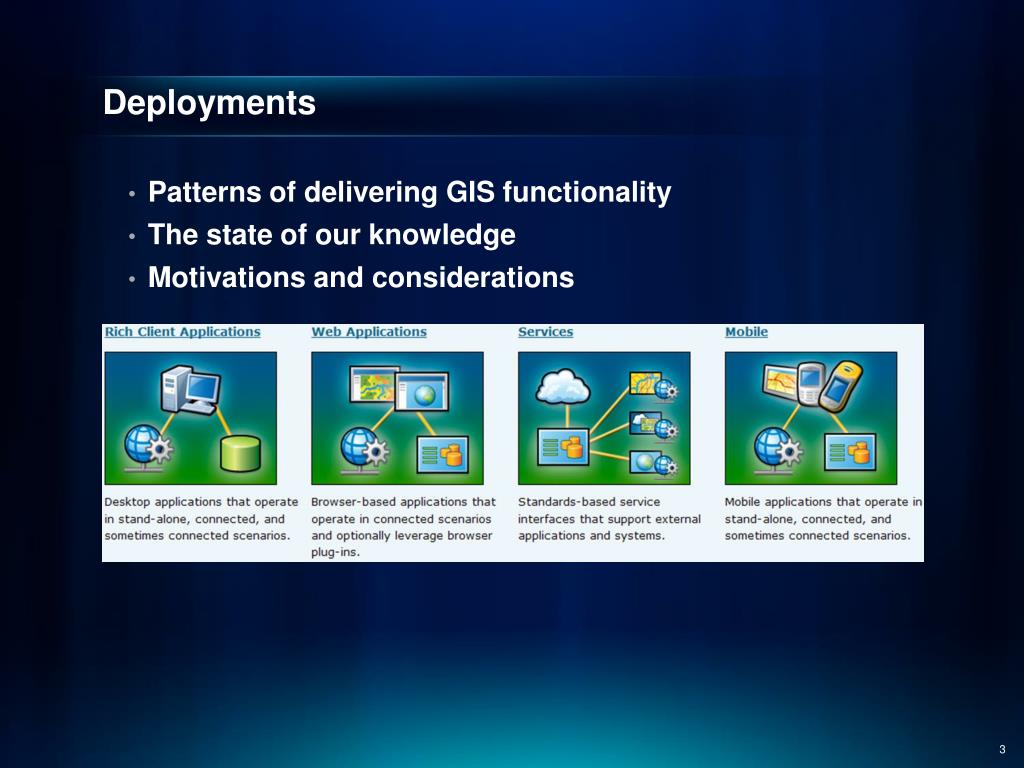 Deployments

• Patterns of delivering GIS functionality
• The state of our knowledge
• Motivations and considerations

Rich Client Applications

Desktop applications that operate in stand-alone, connected, and sometimes connected scenarios.

Web Applications

Browser-based applications that operate in connected scenarios and optionally leverage browser plug-ins.

Services

Standards-based service interfaces that support external applications and systems.

Mobile

Mobile applications that operate in stand-alone, connected, and sometimes connected scenarios.

3